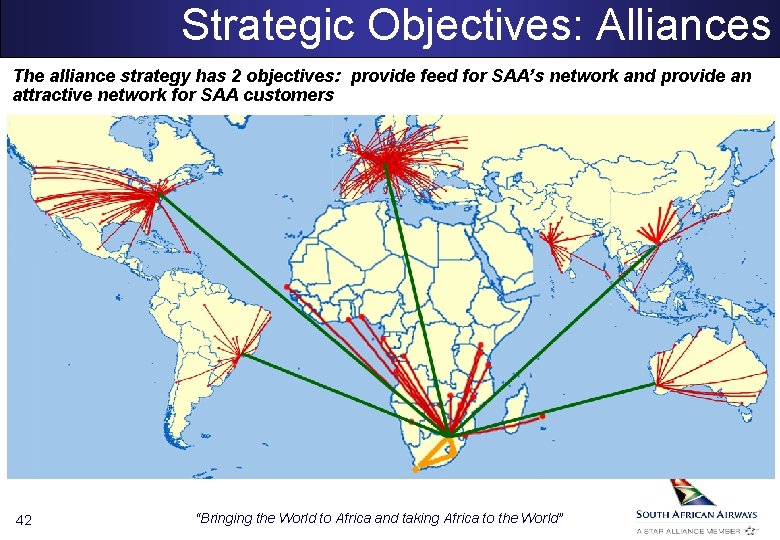 Strategic Objectives: Alliances

The alliance strategy has 2 objectives: provide feed for SAA's network and provide an attractive network for SAA customers

42

"Bringing the World to Africa and taking Africa to the World"

SOUTH AFRICAN AIRWAYS
A STAR ALLIANCE MEMBER